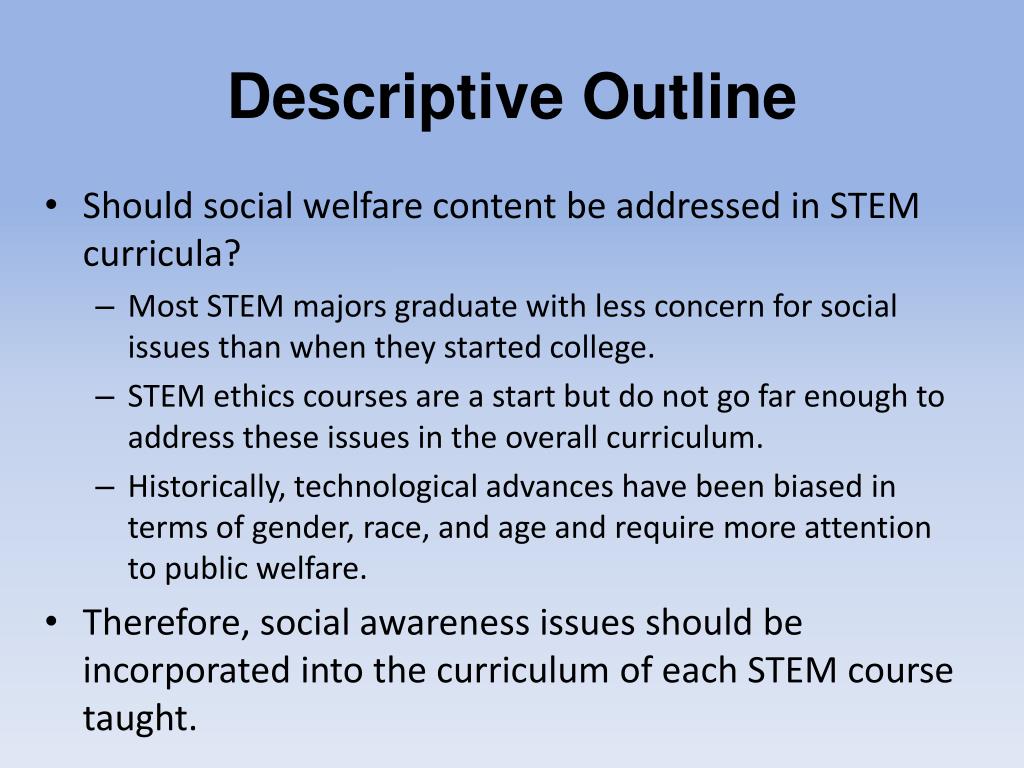 Descriptive Outline

• Should social welfare content be addressed in STEM curricula?
– Most STEM majors graduate with less concern for social issues than when they started college.
– STEM ethics courses are a start but do not go far enough to address these issues in the overall curriculum.
– Historically, technological advances have been biased in terms of gender, race, and age and require more attention to public welfare.
• Therefore, social awareness issues should be incorporated into the curriculum of each STEM course taught.